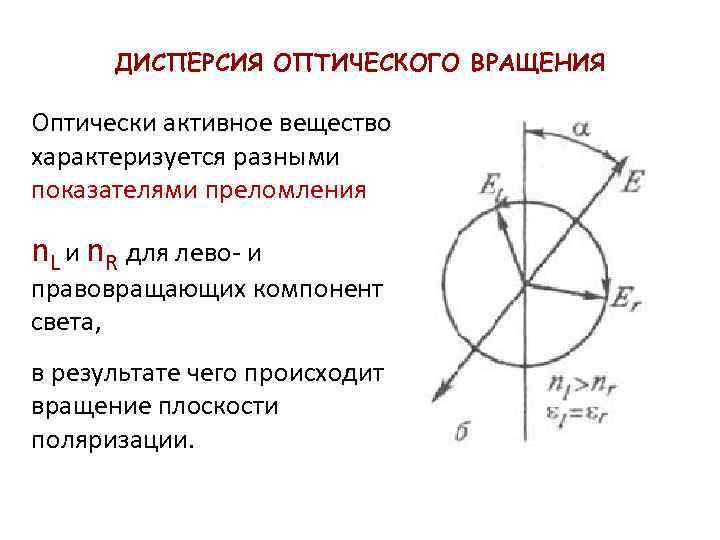 ДИСПЕРСИЯ ОПТИЧЕСКОГО ВРАЩЕНИЯ

Оптически активное вещество характеризуется разными показателями преломления

$n_L$ и $n_R$ для лево- и правовращающих компонент света,

в результате чего происходит вращение плоскости поляризации.

$\alpha$

$E_l$

$E$

$E_r$

$n_l > n_r$
$\varepsilon_l = \varepsilon_r$

б